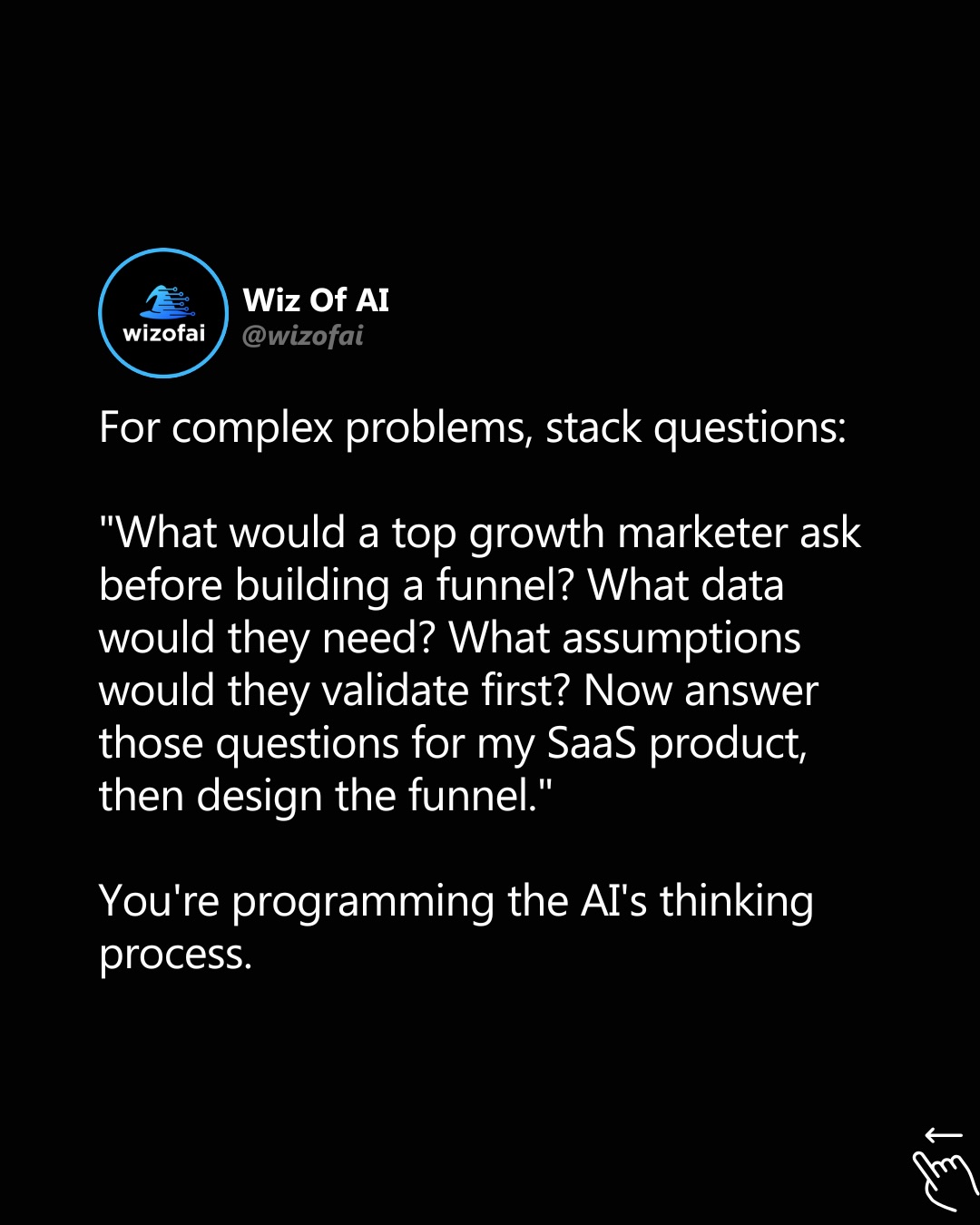 wizofai

Wiz Of AI
@wizofai

For complex problems, stack questions:

"What would a top growth marketer ask before building a funnel? What data would they need? What assumptions would they validate first? Now answer those questions for my SaaS product, then design the funnel."

You're programming the AI's thinking process.